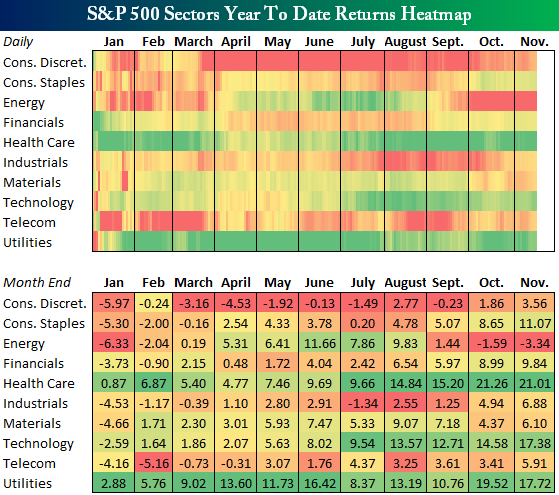 S&P 500 Sectors Year To Date Returns Heatmap

| Daily | Jan | Feb | March | April | May | June | July | August | Sept. | Oct. | Nov. |
|---|---|---|---|---|---|---|---|---|---|---|---|
| Cons. Discret. | | | | | | | | | | | |
| Cons. Staples | | | | | | | | | | | |
| Energy | | | | | | | | | | | |
| Financials | | | | | | | | | | | |
| Health Care | | | | | | | | | | | |
| Industrials | | | | | | | | | | | |
| Materials | | | | | | | | | | | |
| Technology | | | | | | | | | | | |
| Telecom | | | | | | | | | | | |
| Utilities | | | | | | | | | | | |

| Month End | Jan | Feb | March | April | May | June | July | August | Sept. | Oct. | Nov. |
|---|---|---|---|---|---|---|---|---|---|---|---|
| Cons. Discret. | -5.97 | -0.24 | -3.16 | -4.53 | -1.92 | -0.13 | -1.49 | 2.77 | -0.23 | 1.86 | 3.56 |
| Cons. Staples | -5.30 | -2.00 | -0.16 | 2.54 | 4.33 | 3.78 | 0.20 | 4.78 | 5.07 | 8.65 | 11.07 |
| Energy | -6.33 | -2.04 | 0.19 | 5.31 | 6.41 | 11.66 | 7.86 | 9.83 | 1.44 | -1.59 | -3.34 |
| Financials | -3.73 | -0.90 | 2.15 | 0.48 | 1.72 | 4.04 | 2.42 | 6.54 | 5.97 | 8.99 | 9.84 |
| Health Care | 0.87 | 6.87 | 5.40 | 4.77 | 7.46 | 9.69 | 9.66 | 14.84 | 15.20 | 21.26 | 21.01 |
| Industrials | -4.53 | -1.17 | -0.39 | 1.10 | 2.80 | 2.91 | -1.34 | 2.55 | 1.25 | 4.94 | 6.88 |
| Materials | -4.66 | 1.71 | 2.30 | 3.01 | 5.93 | 7.47 | 5.33 | 9.07 | 7.18 | 4.37 | 6.10 |
| Technology | -2.59 | 1.64 | 1.86 | 2.07 | 5.63 | 8.02 | 9.54 | 13.57 | 12.71 | 14.58 | 17.38 |
| Telecom | -4.16 | -5.16 | -0.73 | -0.31 | 3.07 | 1.76 | 4.37 | 3.25 | 3.61 | 3.41 | 5.91 |
| Utilities | 2.88 | 5.76 | 9.02 | 13.60 | 11.73 | 16.42 | 8.37 | 13.19 | 10.76 | 19.52 | 17.72 |